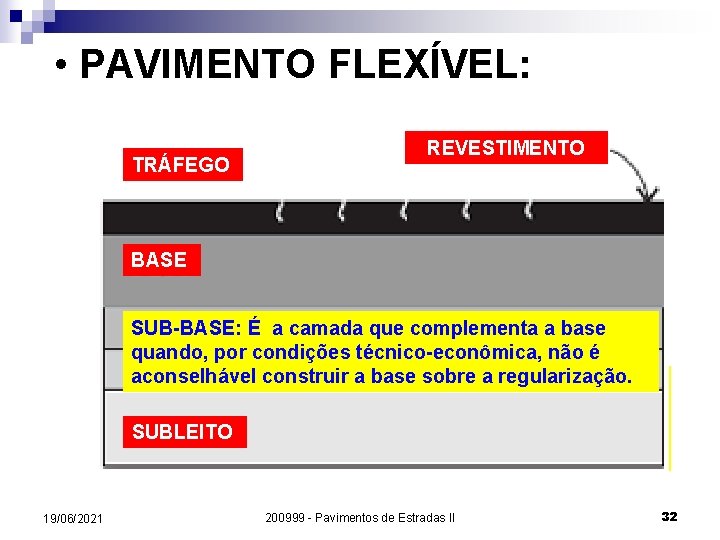 • PAVIMENTO FLEXÍVEL:

TRÁFEGO

REVESTIMENTO

BASE

SUB-BASE: É a camada que complementa a base quando, por condições técnico-econômica, não é aconselhável construir a base sobre a regularização.

SUBLEITO

19/06/2021

200999 - Pavimentos de Estradas II

32